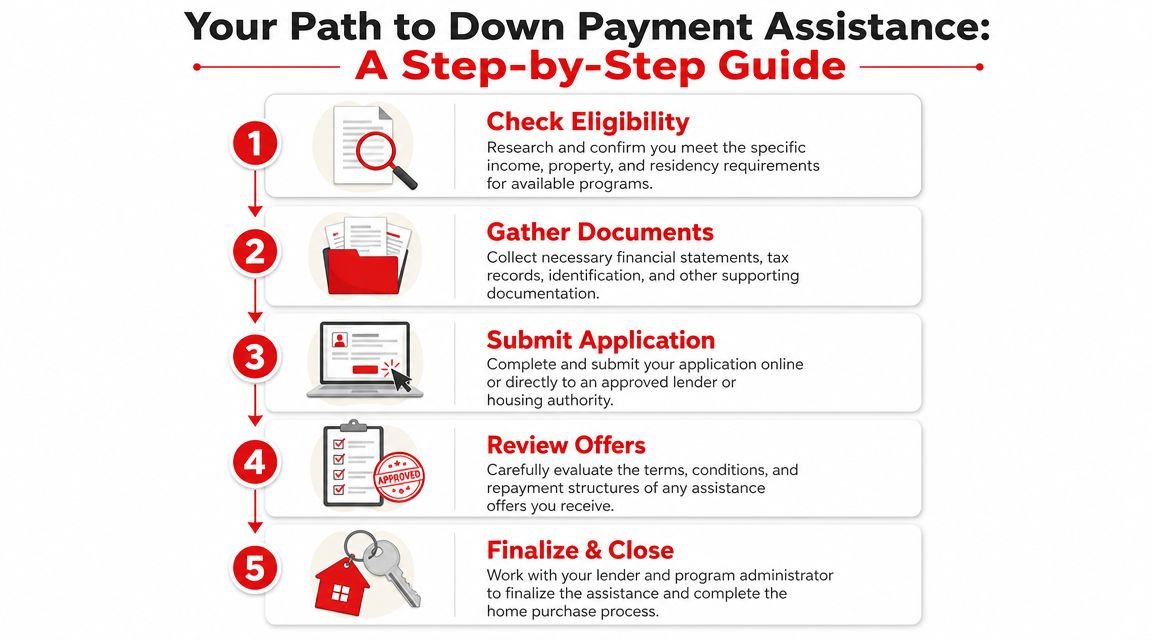 Your Path to Down Payment Assistance:
A Step-by-Step Guide

1
Check Eligibility
Research and confirm you meet the specific income, property, and residency requirements for available programs.

2
Gather Documents
Collect necessary financial statements, tax records, identification, and other supporting documentation.

3
Submit Application
Complete and submit your application online or directly to an approved lender or housing authority.

4
APPROVED
Review Offers
Carefully evaluate the terms, conditions, and repayment structures of any assistance offers you receive.

5
Finalize & Close
Work with your lender and program administrator to finalize the assistance and complete the home purchase process.